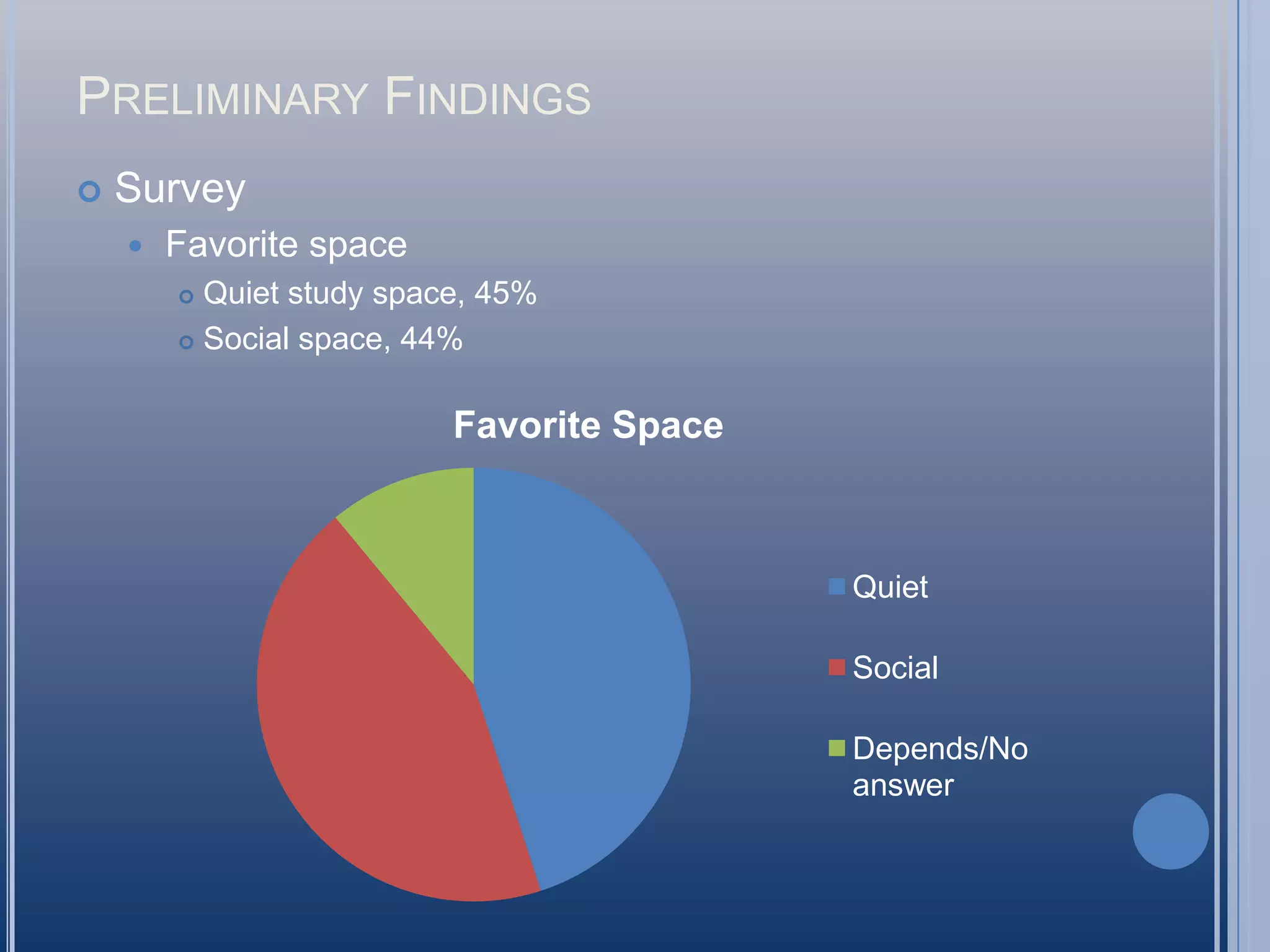 PRELIMINARY FINDINGS

Survey

Favorite space

Quiet study space, 45%

Social space, 44%

Favorite Space

Quiet

Social

Depends/No answer